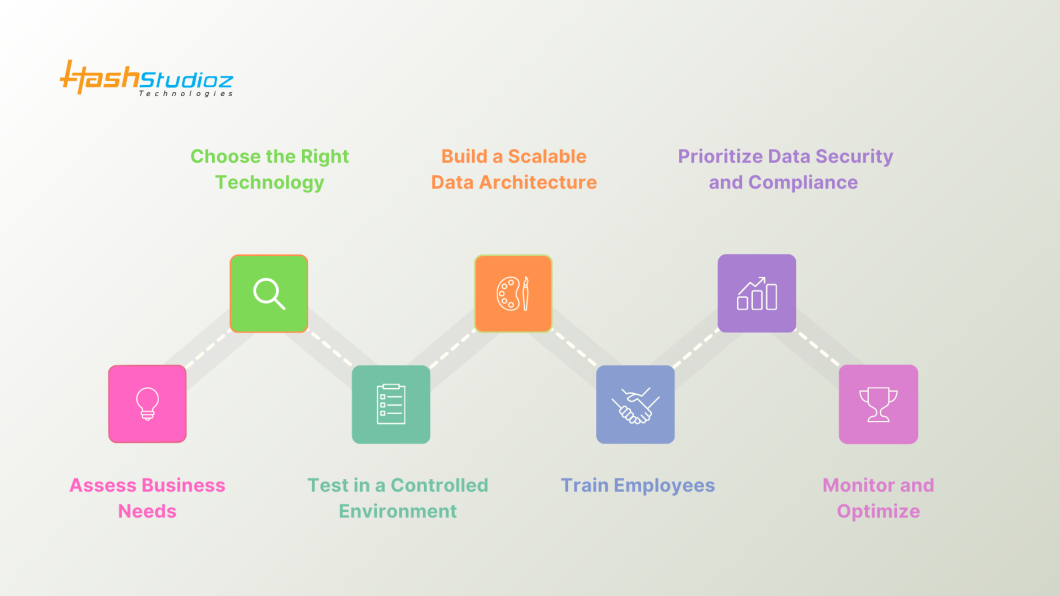 HashStudioz Technologies

Choose the Right Technology

Build a Scalable Data Architecture

Prioritize Data Security and Compliance

Assess Business Needs

Test in a Controlled Environment

Train Employees

Monitor and Optimize